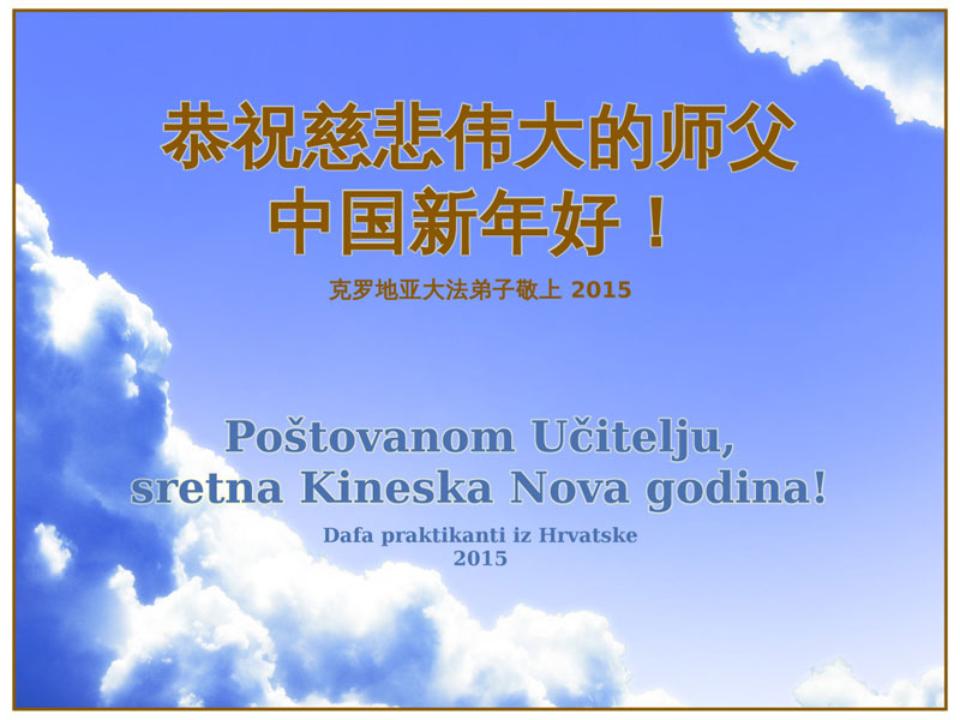 恭祝慈悲伟大的师父
中国新年好！

克罗地亚大法弟子敬上 2015

Poštovanom Učitelju,
sretna Kineska Nova godina!

Dafa praktikanti iz Hrvatske
2015